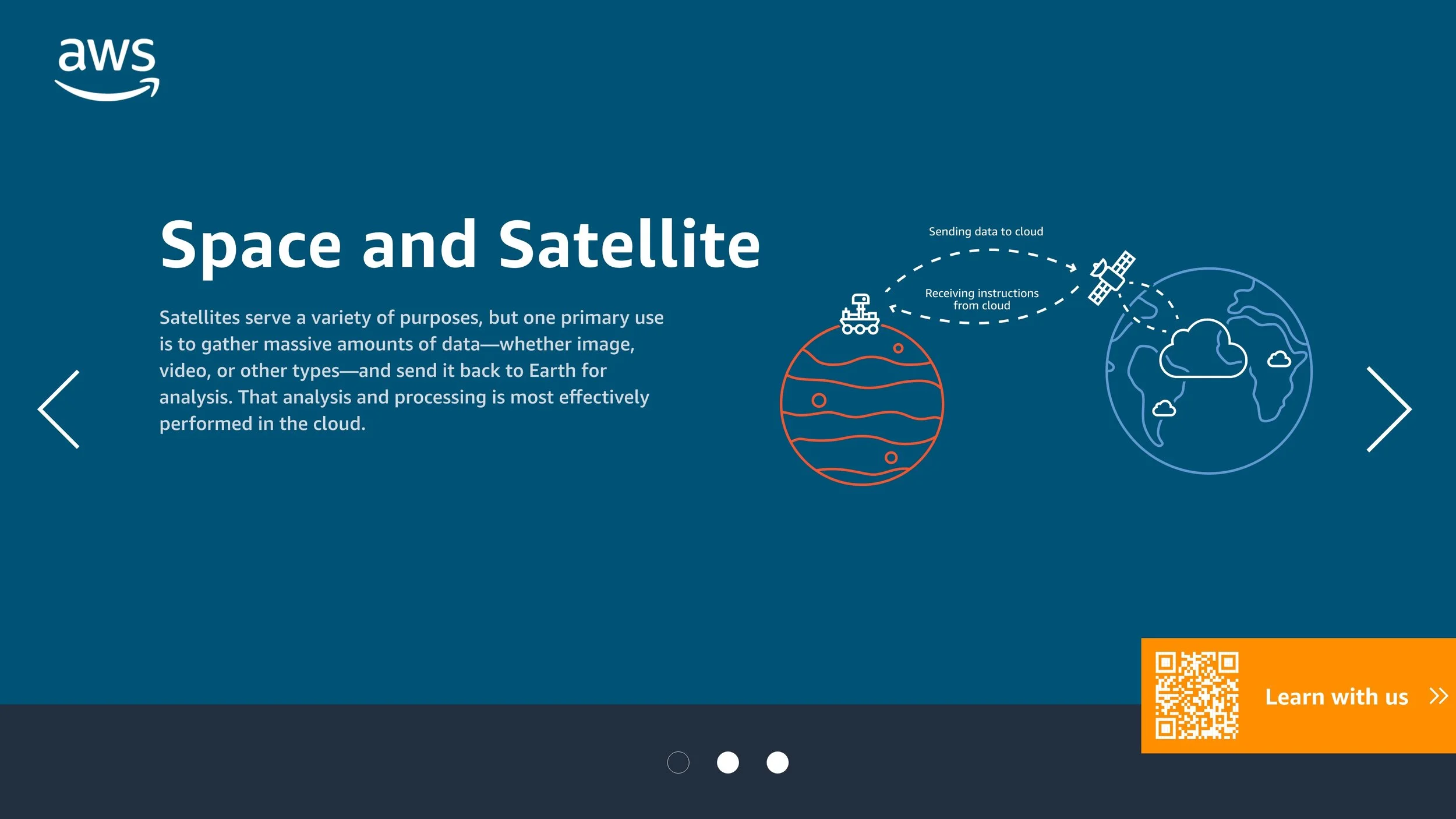 aws

Space and Satellite

Satellites serve a variety of purposes, but one primary use is to gather massive amounts of data—whether image, video, or other types—and send it back to Earth for analysis. That analysis and processing is most effectively performed in the cloud.

Sending data to cloud

Receiving instructions from cloud

Learn with us